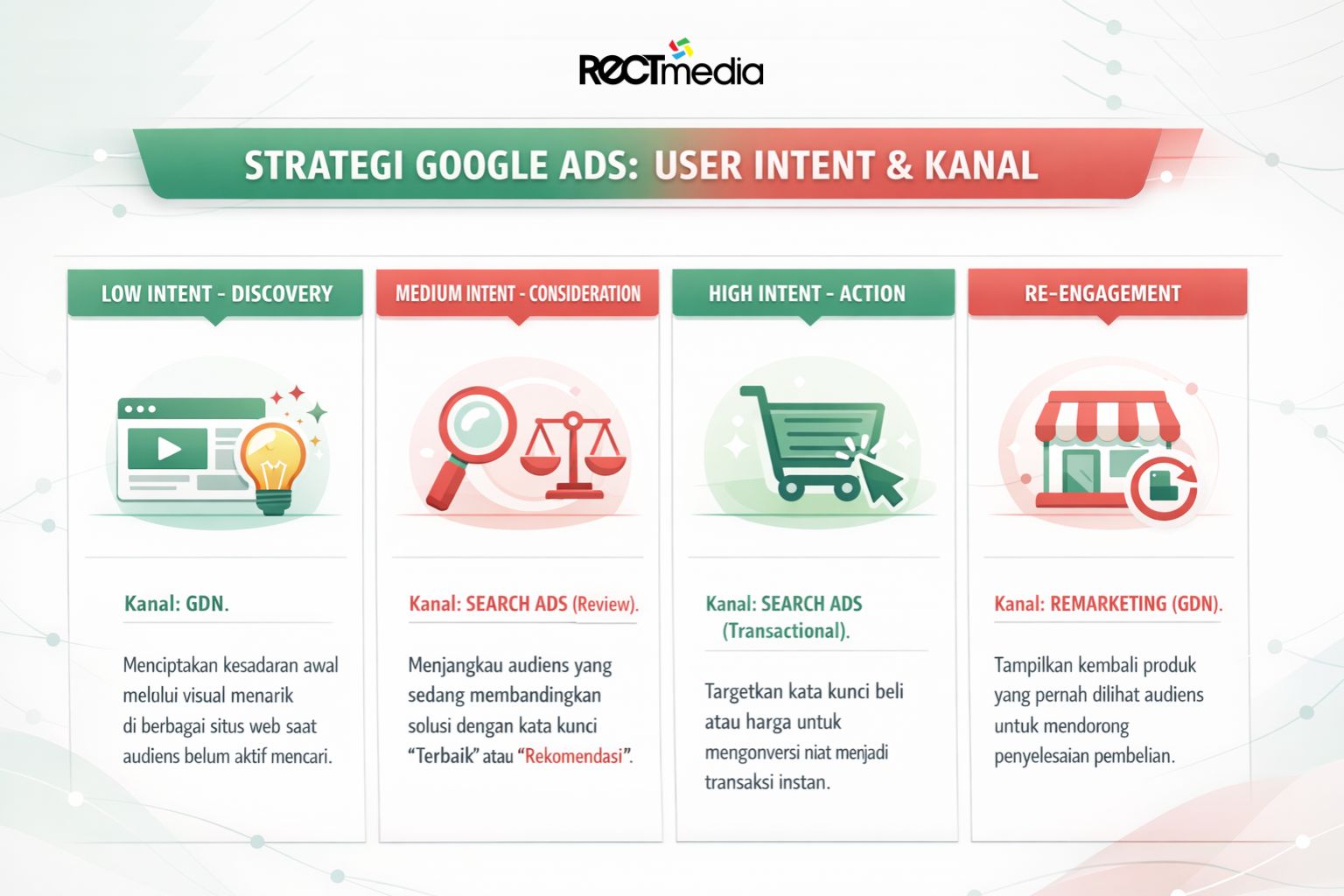 RECTmedia

STRATEGI GOOGLE ADS: USER INTENT & KANAL

LOW INTENT - DISCOVERY

Kanal: GDN.

Menciptakan kesadaran awal melului visual menarik di berbagai situs web saat audiens belum aktif mencari.

MEDIUM INTENT - CONSIDERATION

Kanal: SEARCH ADS (Review).

Menjangkau audiens yang sedang membandingkan solusi dengan kata kunci "Terbaik" atau "Rekomendasi".

HIGH INTENT - ACTION

Kanal: SEARCH ADS (Transactional).

Targetkan kata kunci beli atau harga untuk mengonversi niat menjadi transaksi instan.

RE-ENGAGEMENT

Kanal: REMARKETING (GDN).

Tampilkan kembali produk yang pernah dilihat audiens untuk mendorong penyelesaian pembelian.